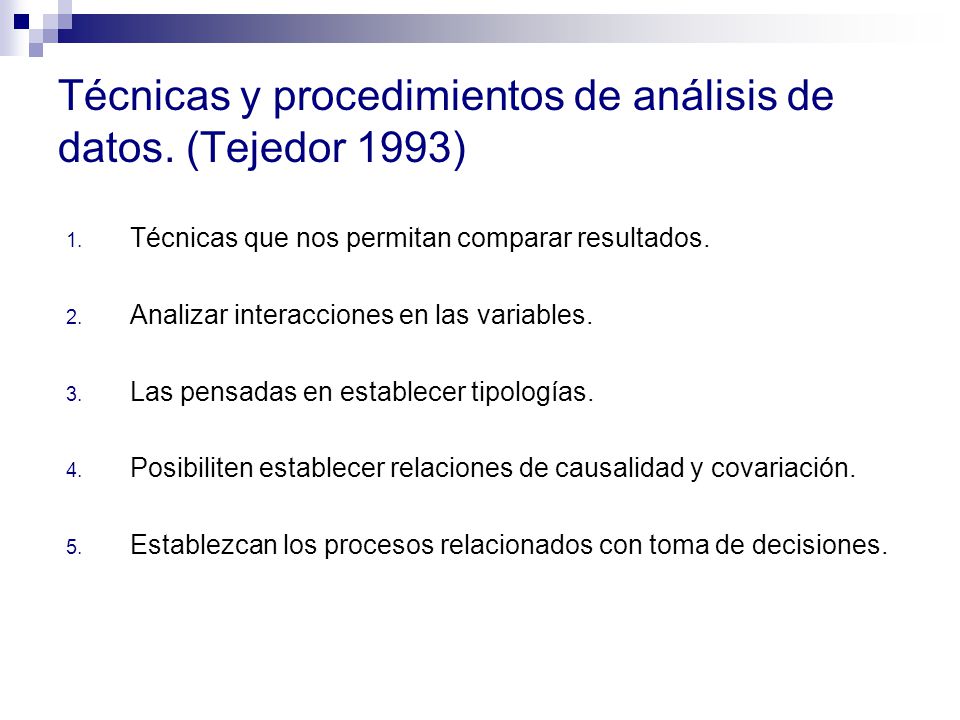 Técnicas y procedimientos de análisis de datos. (Tejedor 1993)

1. Técnicas que nos permitan comparar resultados.

2. Analizar interacciones en las variables.

3. Las pensadas en establecer tipologías.

4. Posibiliten establecer relaciones de causalidad y covariación.

5. Establezcan los procesos relacionados con toma de decisiones.